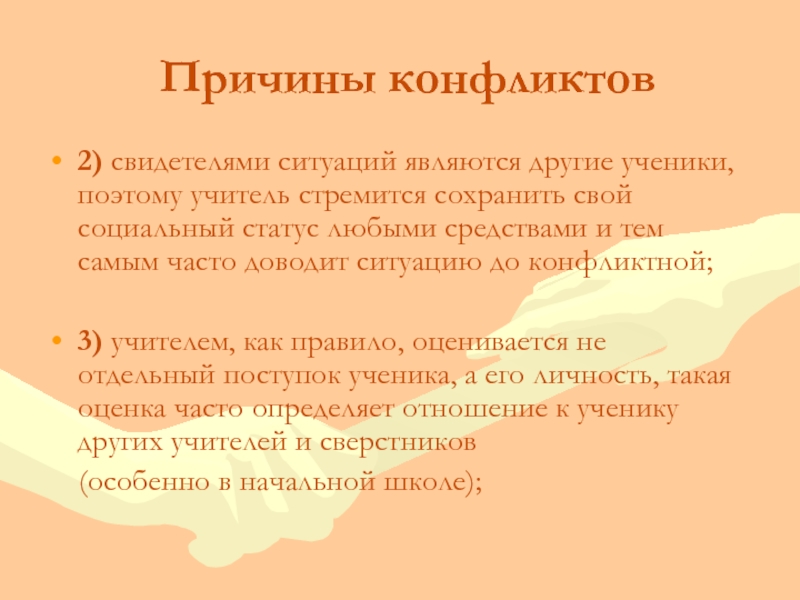 Причины конфликтов

• 2) свидетелями ситуаций являются другие ученики, поэтому учитель стремится сохранить свой социальный статус любыми средствами и тем самым часто доводит ситуацию до конфликтной;

• 3) учителем, как правило, оценивается не отдельный поступок ученика, а его личность, такая оценка часто определяет отношение к ученику других учителей и сверстников

(особенно в начальной школе);